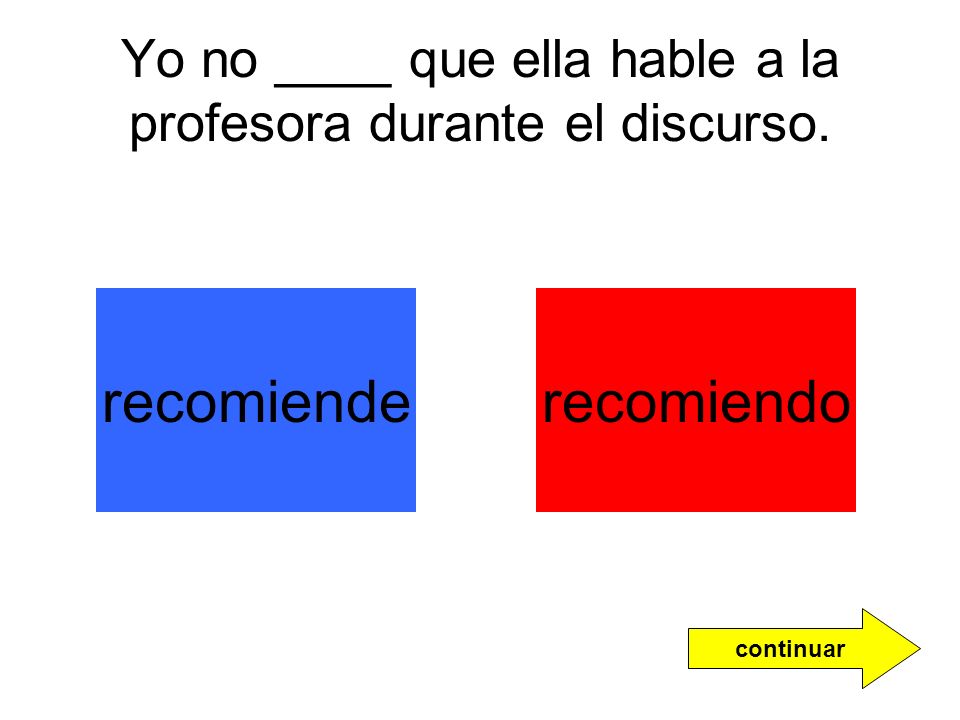 Yo no ____ que ella hable a la profesora durante el discurso.

recomiende

recomiendo

continuar